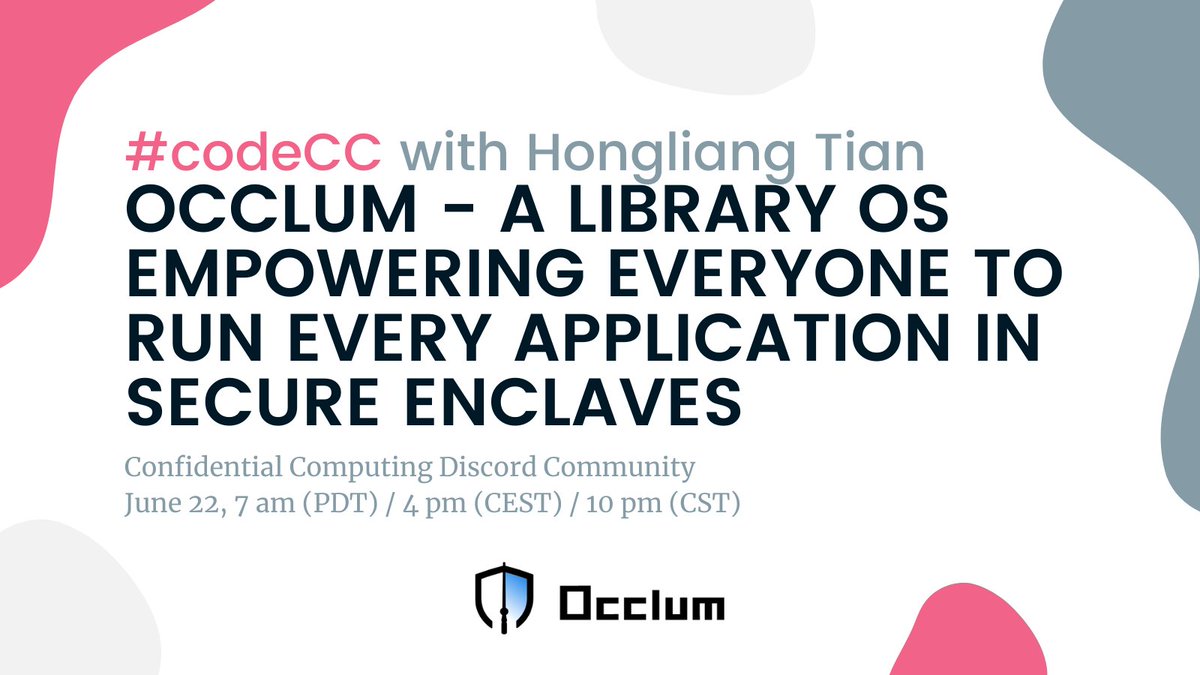 #codeCC with Hongliang Tian

OCCLUM - A LIBRARY OS EMPOWERING EVERYONE TO RUN EVERY APPLICATION IN SECURE ENCLAVES

Confidential Computing Discord Community
June 22, 7 am (PDT) / 4 pm (CEST) / 10 pm (CST)

Occlum